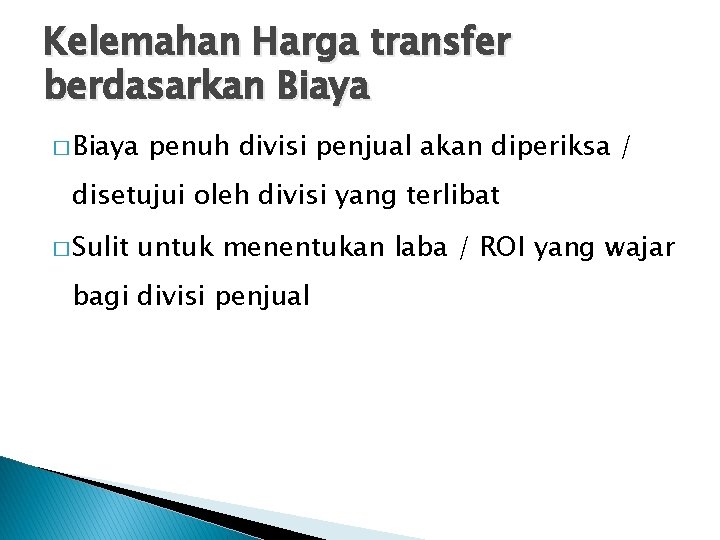 Kelemahan Harga transfer berdasarkan Biaya

□ Biaya penuh divisi penjual akan diperiksa / disetujui oleh divisi yang terlibat

□ Sulit untuk menentukan laba / ROI yang wajar bagi divisi penjual